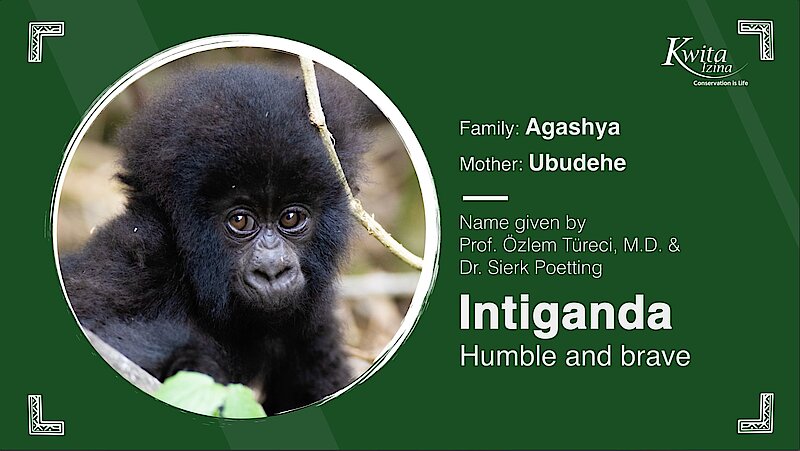 Kwita Izina
Conservation is Life

Family: Agashya

Mother: Ubudehe

Name given by
Prof. Özlem Türeci, M.D. &
Dr. Sierk Poetting

Intiganda

Humble and brave